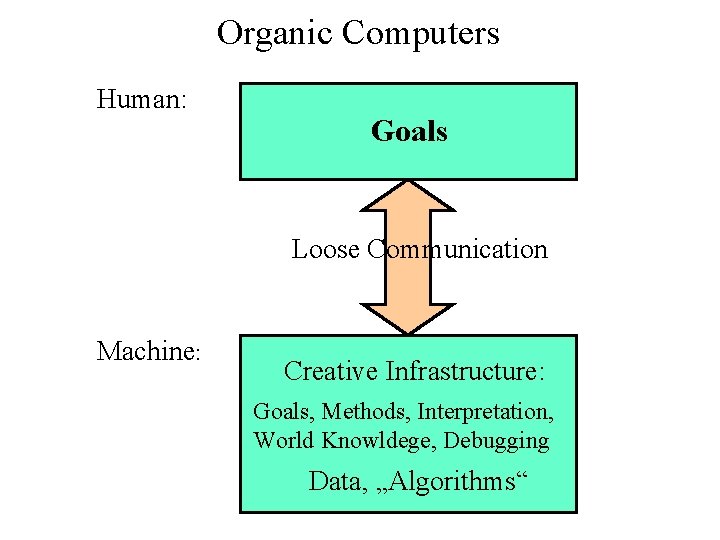 Organic Computers

Human:

Goals

Loose Communication

Machine:

Creative Infrastructure:

Goals, Methods, Interpretation, World Knowldege, Debugging

Data, „Algorithms“